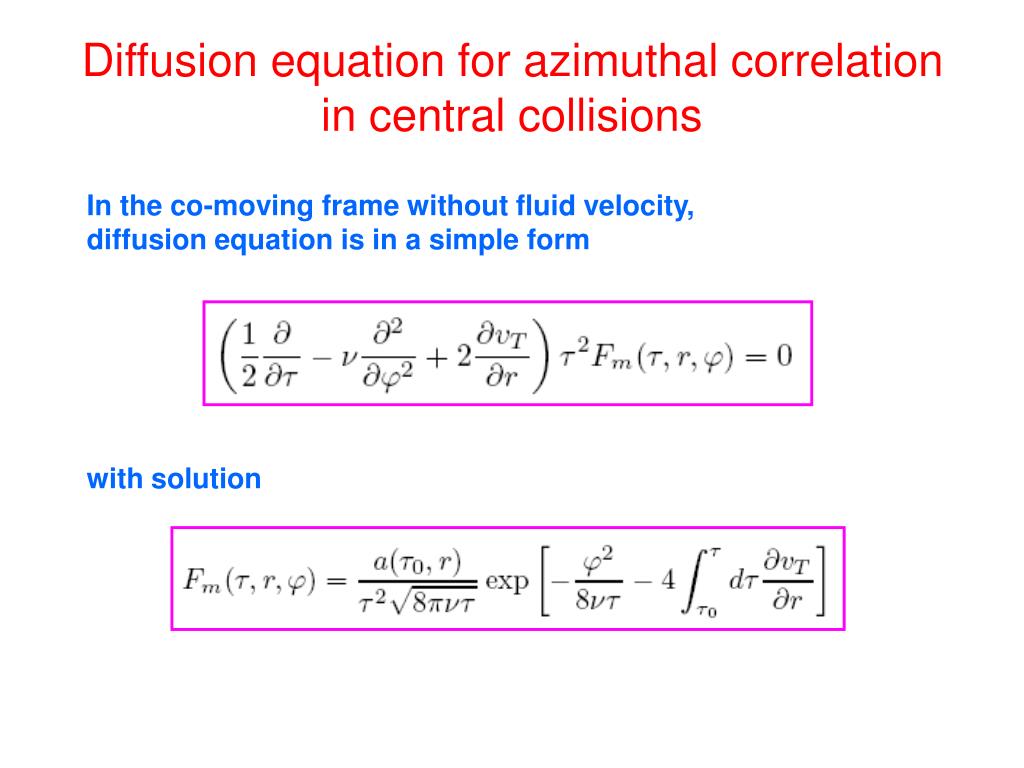 Diffusion equation for azimuthal correlation in central collisions

In the co-moving frame without fluid velocity, diffusion equation is in a simple form

$\left(\frac{1}{2}\frac{\partial}{\partial\tau} - \nu\frac{\partial^2}{\partial\varphi^2} + 2\frac{\partial v_T}{\partial r}\right)\tau^2 F_m(\tau, r, \varphi) = 0$

with solution

$F_m(\tau, r, \varphi) = \frac{a(\tau_0, r)}{\tau^2\sqrt{8\pi\nu\tau}} \exp\left[-\frac{\varphi^2}{8\nu\tau} - 4\int_{\tau_0}^{\tau} d\tau \frac{\partial v_T}{\partial r}\right]$